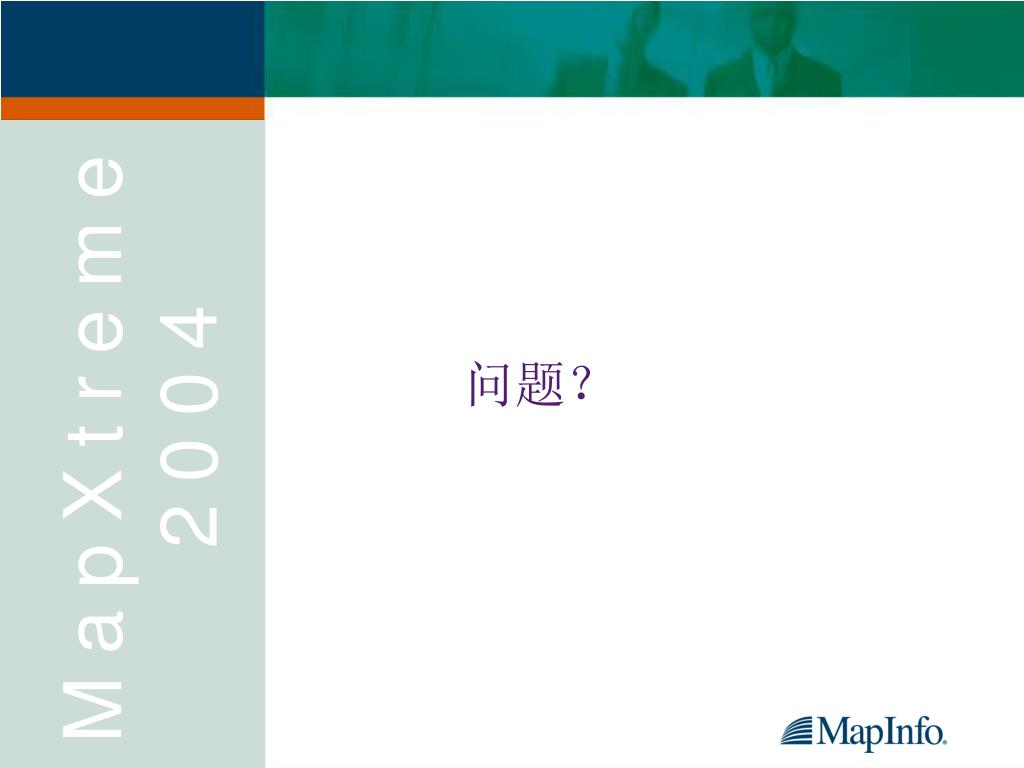 MapXtreme 2004

问题？

MapInfo.